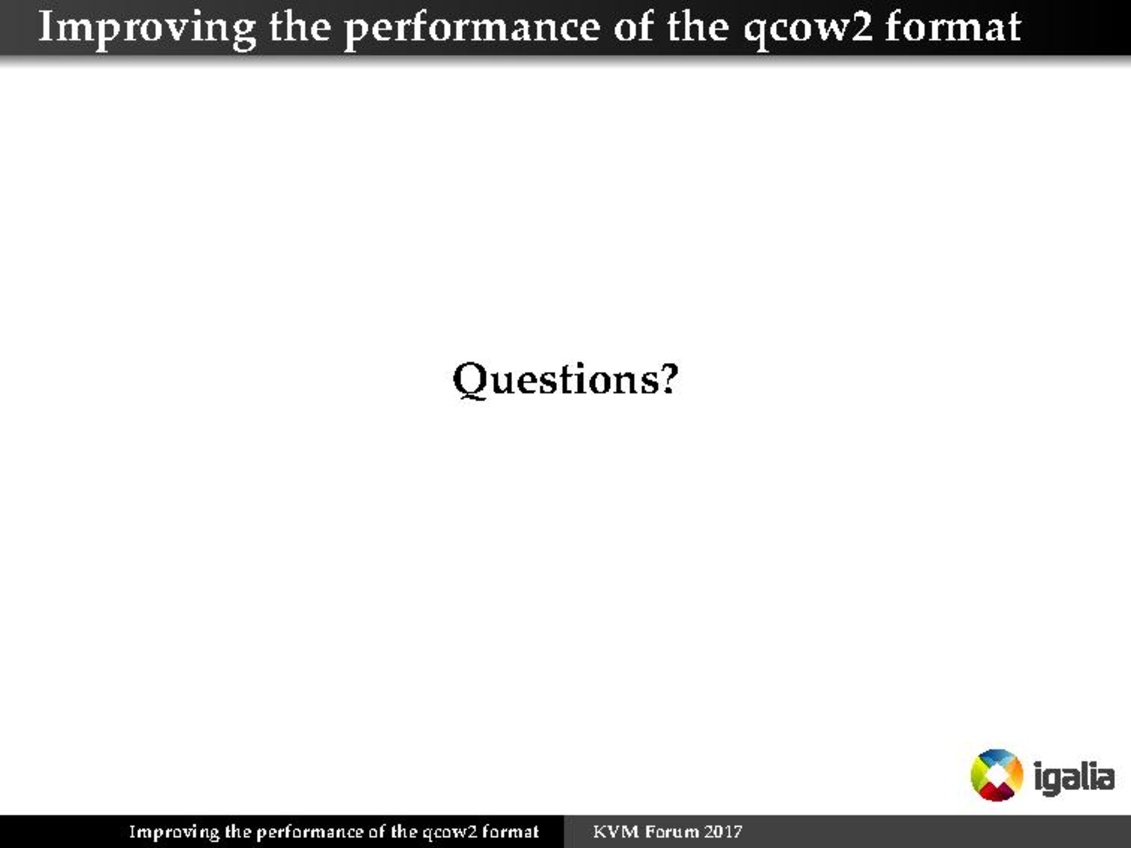 Improving the performance of the qcow2 format

Questions?

igalia

Improving the performance of the qcow2 format KVM Forum 2017